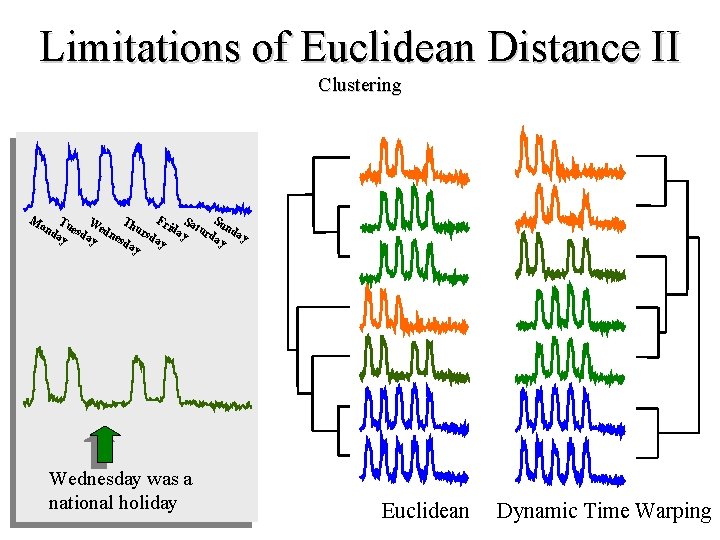 Limitations of Euclidean Distance II

Clustering

Monday
Tuesday
Wednesday
Thursday
Friday
Saturday
Sunday

Wednesday was a national holiday

Euclidean

Dynamic Time Warping